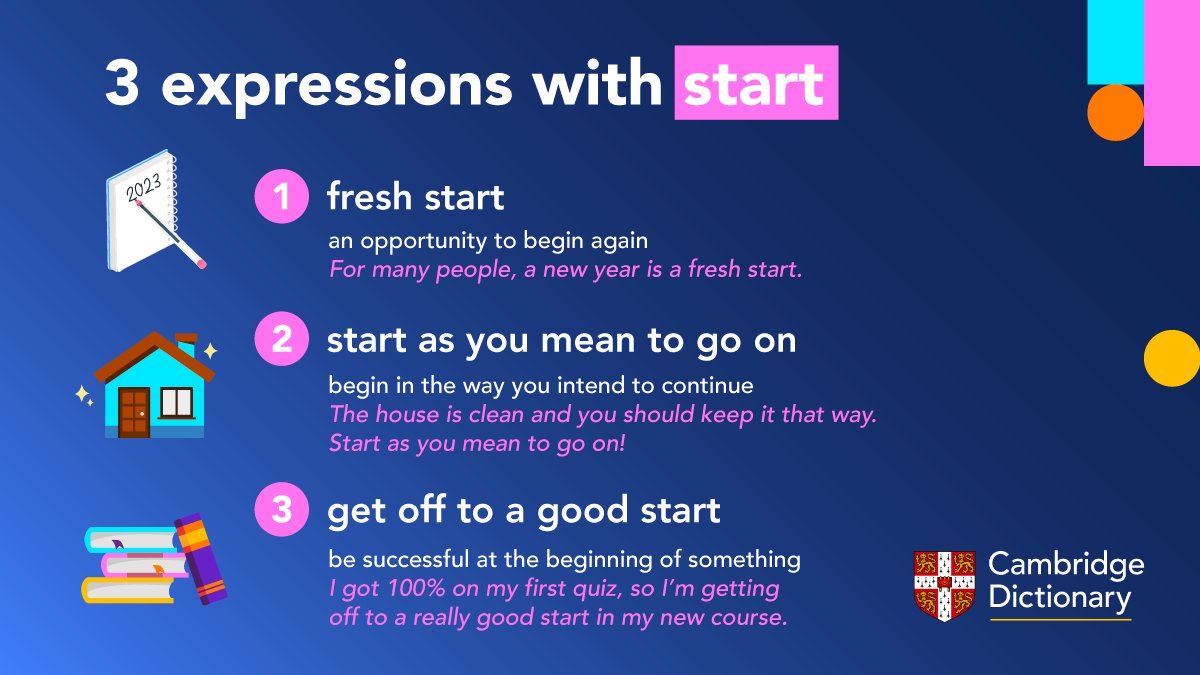 3 expressions with start

2023

1 fresh start

an opportunity to begin again
For many people, a new year is a fresh start.

2 start as you mean to go on

begin in the way you intend to continue
The house is clean and you should keep it that way. Start as you mean to go on!

3 get off to a good start

be successful at the beginning of something
I got 100% on my first quiz, so I'm getting off to a really good start in my new course.

Cambridge Dictionary